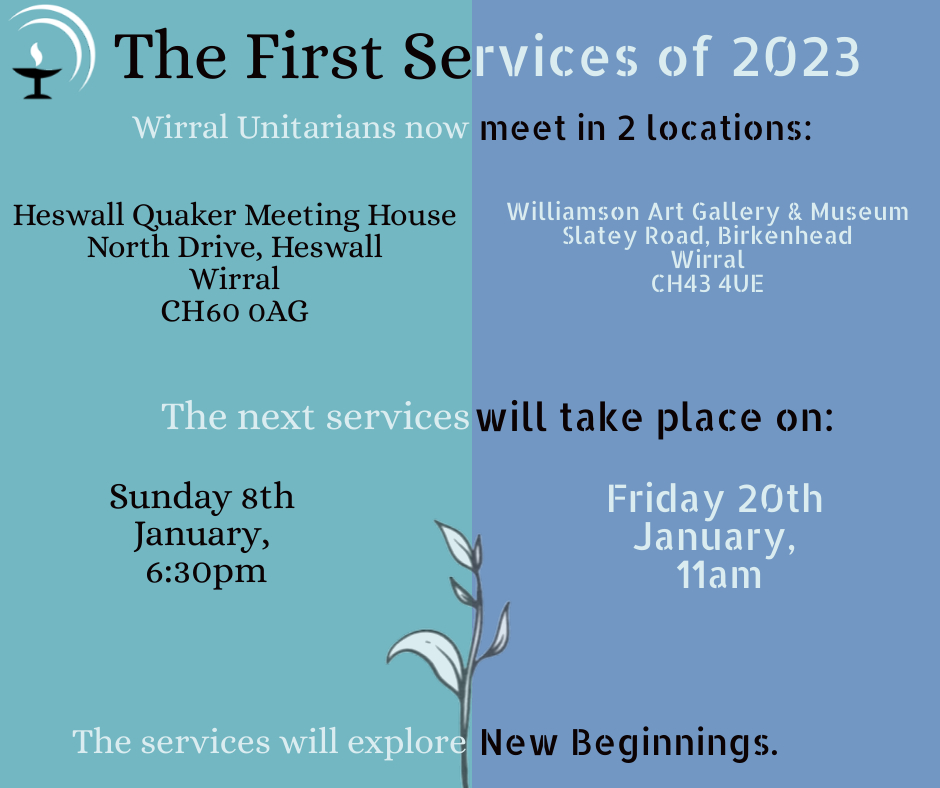 The First Services of 2023

Wirral Unitarians now meet in 2 locations:

Heswall Quaker Meeting House
North Drive, Heswall
Wirral
CH60 0AG

Williamson Art Gallery & Museum
Slatey Road, Birkenhead
Wirral
CH43 4UE

The next services will take place on:

Sunday 8th January, 6:30pm

Friday 20th January, 11am

The services will explore New Beginnings.